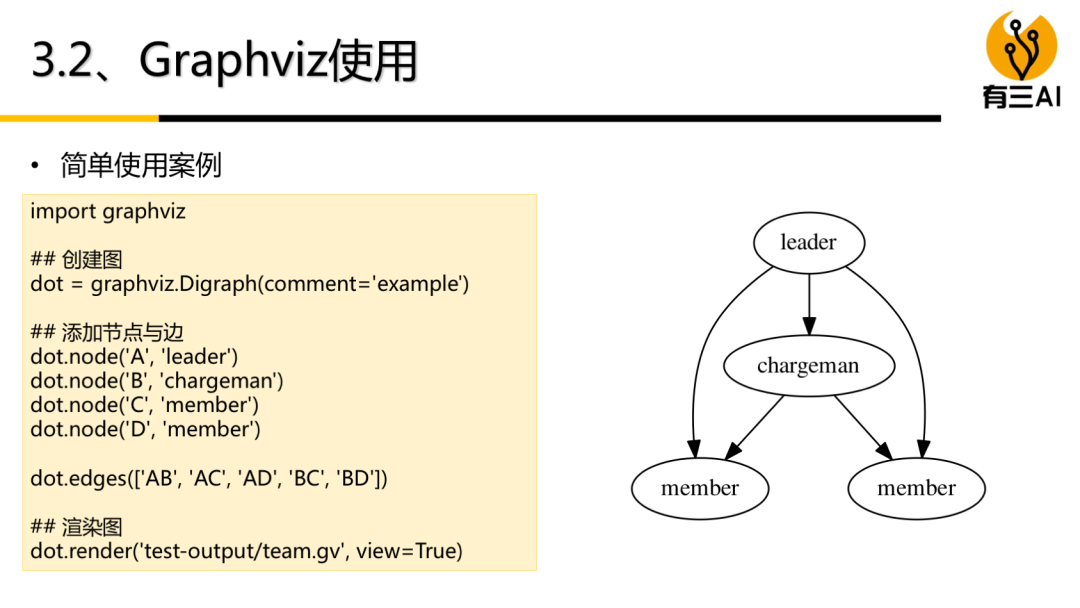 3.2、Graphviz使用

有三AI

• 简单使用案例

import graphviz

## 创建图
dot = graphviz.Digraph(comment='example')

## 添加节点与边
dot.node('A', 'leader')
dot.node('B', 'chargeman')
dot.node('C', 'member')
dot.node('D', 'member')

dot.edges(['AB', 'AC', 'AD', 'BC', 'BD'])

## 渲染图
dot.render('test-output/team.gv', view=True)

leader

chargeman

member

member